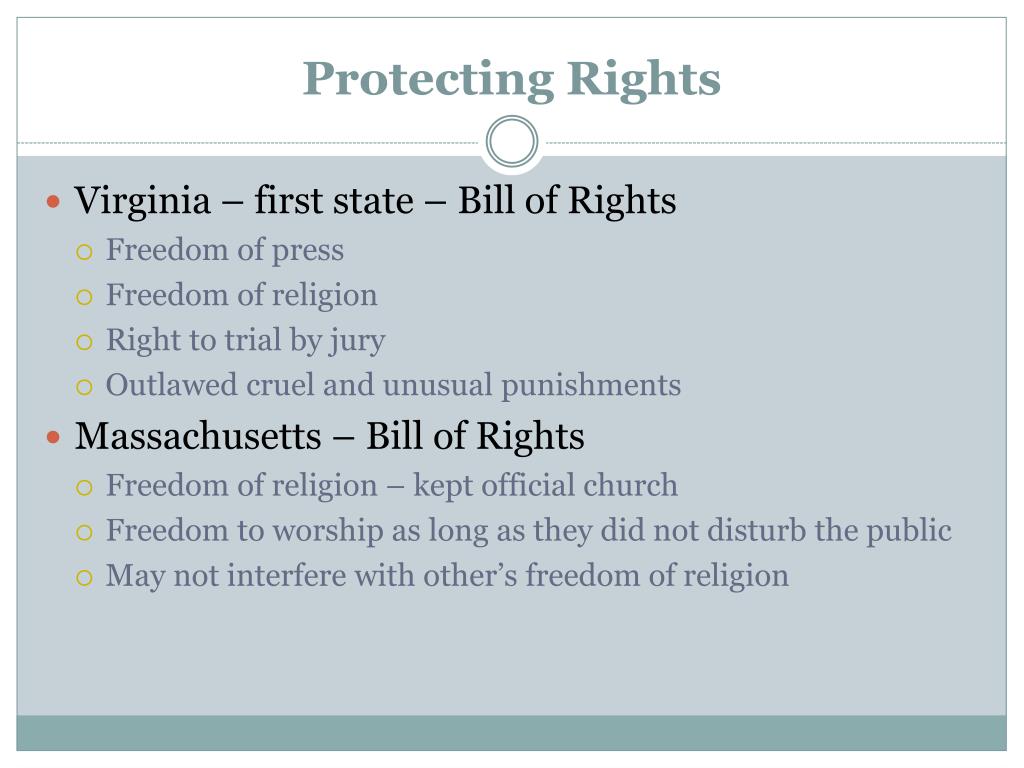 Protecting Rights

- Virginia – first state – Bill of Rights
  - Freedom of press
  - Freedom of religion
  - Right to trial by jury
  - Outlawed cruel and unusual punishments
- Massachusetts – Bill of Rights
  - Freedom of religion – kept official church
  - Freedom to worship as long as they did not disturb the public
  - May not interfere with other's freedom of religion